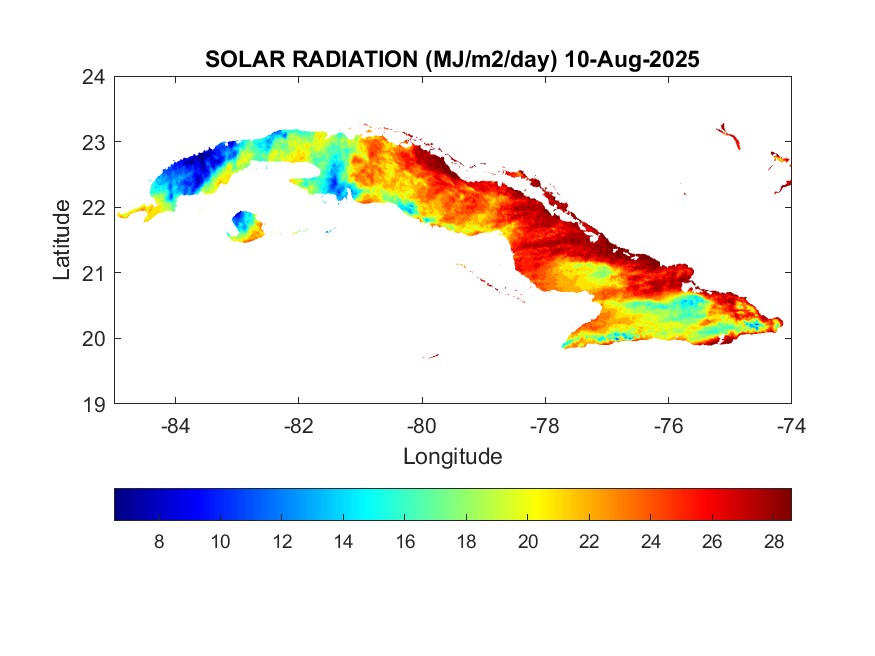 SOLAR RADIATION (MJ/m2/day) 10-Aug-2025

Latitude

24
23
22
21
20
19

-84 -82 -80 -78 -76 -74

Longitude

8 10 12 14 16 18 20 22 24 26 28